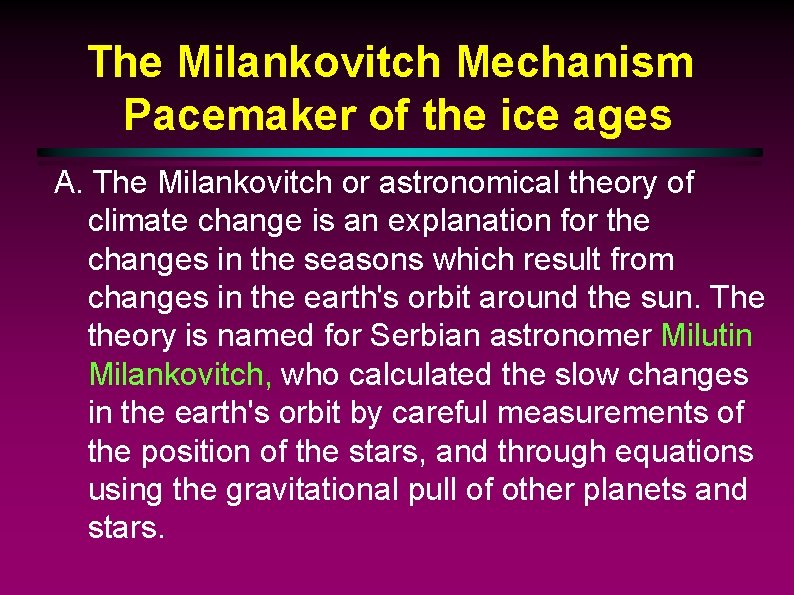 The Milankovitch Mechanism
Pacemaker of the ice ages

A. The Milankovitch or astronomical theory of climate change is an explanation for the changes in the seasons which result from changes in the earth's orbit around the sun. The theory is named for Serbian astronomer Milutin Milankovitch, who calculated the slow changes in the earth's orbit by careful measurements of the position of the stars, and through equations using the gravitational pull of other planets and stars.